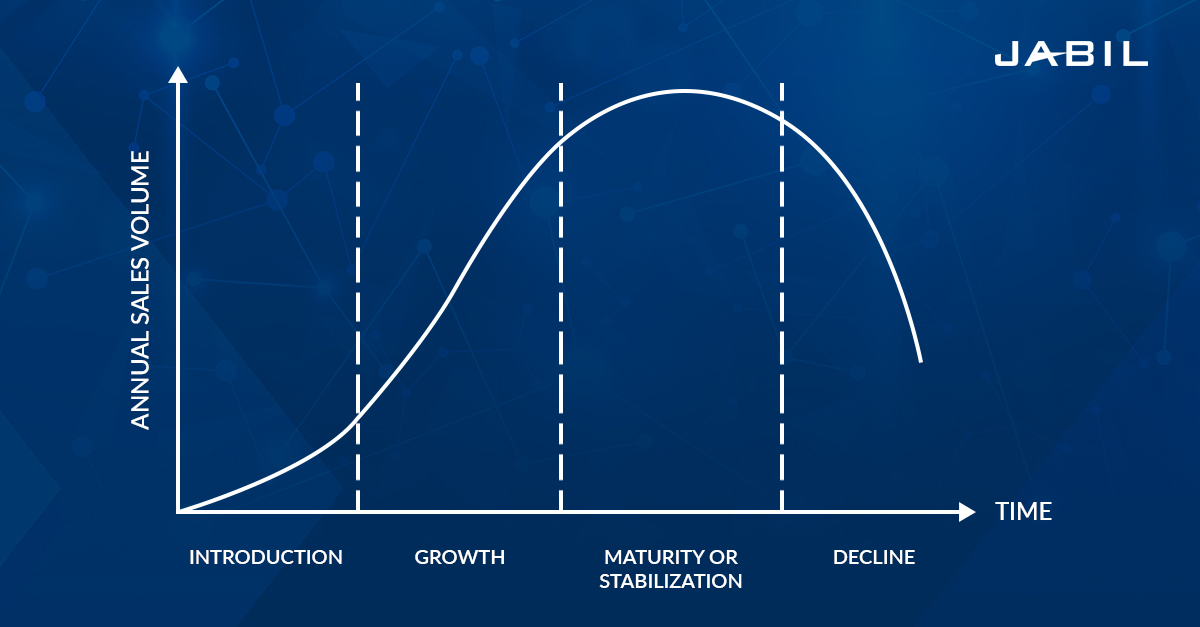 JABIL

ANNUAL SALES VOLUME

TIME

INTRODUCTION

GROWTH

MATURITY OR STABILIZATION

DECLINE